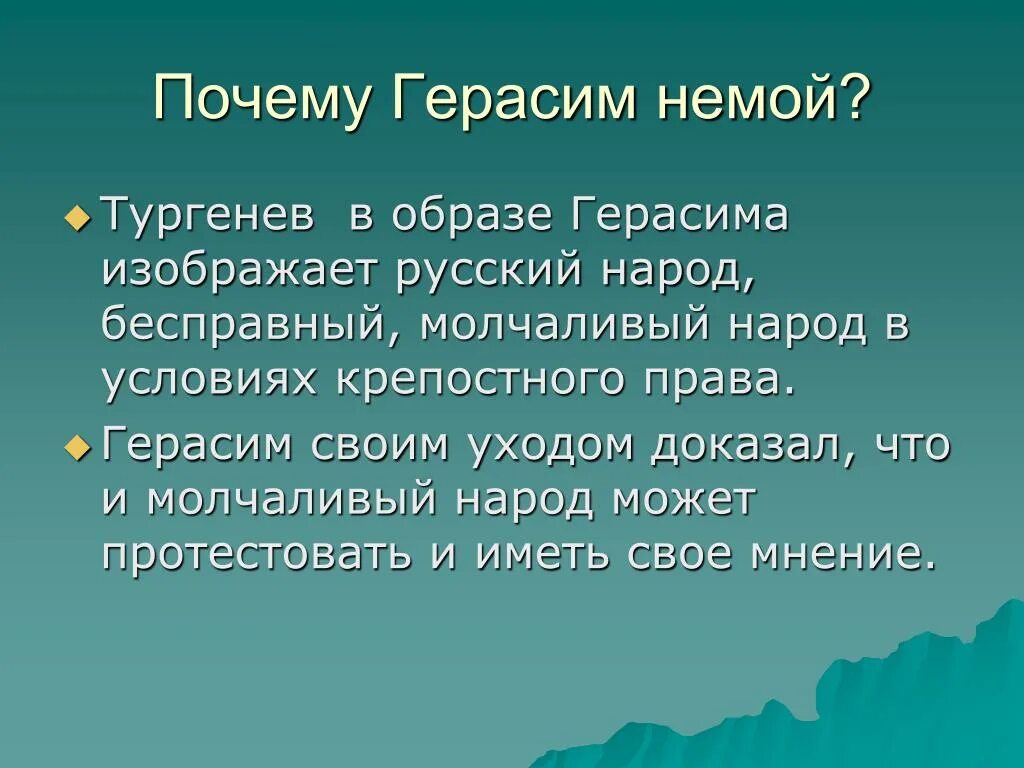 Почему Герасим немой?

Тургенев  в образе Герасима изображает русский народ, бесправный, молчаливый народ в условиях крепостного права.

Герасим своим уходом доказал, что и молчаливый народ может протестовать и иметь свое мнение.